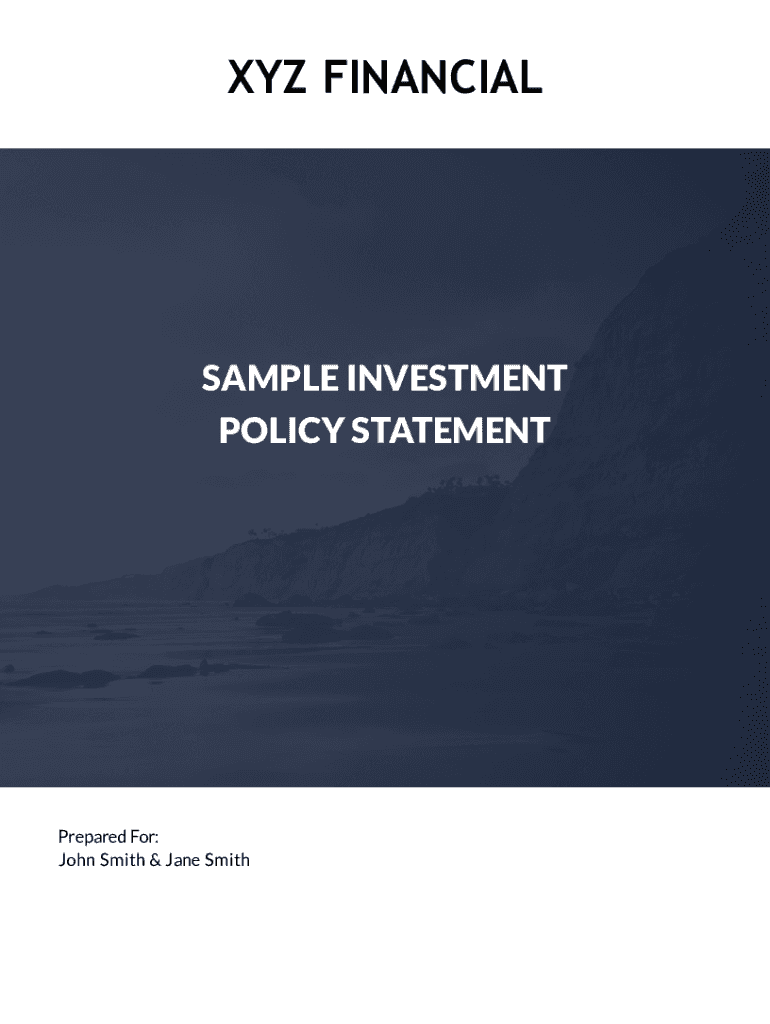 XYZ FINANCIAL

SAMPLE INVESTMENT POLICY STATEMENT

Prepared For:
John Smith & Jane Smith